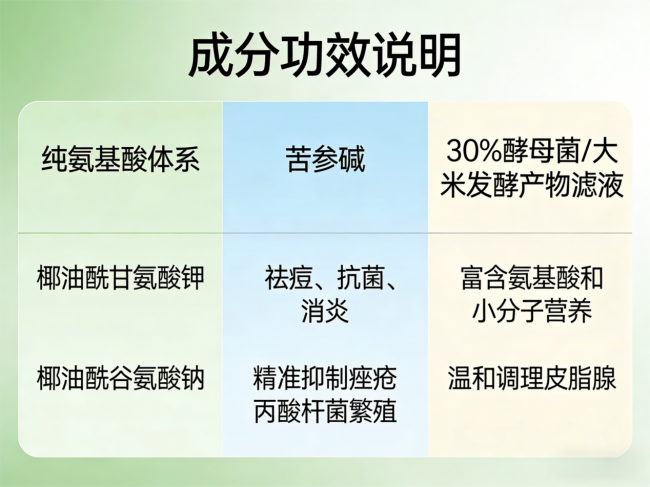 成分功效说明

| 纯氨基酸体系 | 苦参碱 | 30%酵母菌/大米发酵产物滤液 |
|---|---|---|
| 椰油酰甘氨酸钾 | 祛痘、抗菌、消炎 | 富含氨基酸和小分子营养 |
| 椰油酰谷氨酸钠 | 精准抑制痤疮丙酸杆菌繁殖 | 温和调理皮脂腺 |